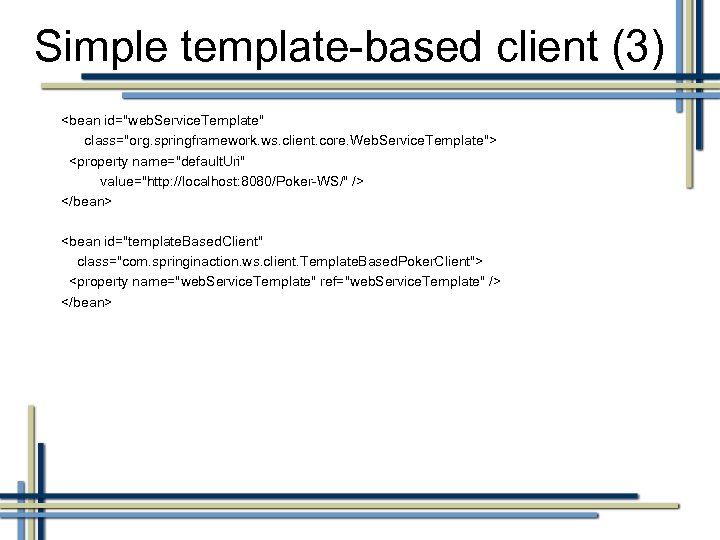 Simple template-based client (3)

<bean id="webServiceTemplate"
class="org.springframework.ws.client.core.WebServiceTemplate">
<property name="defaultUri"
value="http://localhost:8080/Poker-WS/" />
</bean>

<bean id="templateBasedClient"
class="com.springinaction.ws.client.TemplateBasedPokerClient">
<property name="webServiceTemplate" ref="webServiceTemplate" />
</bean>